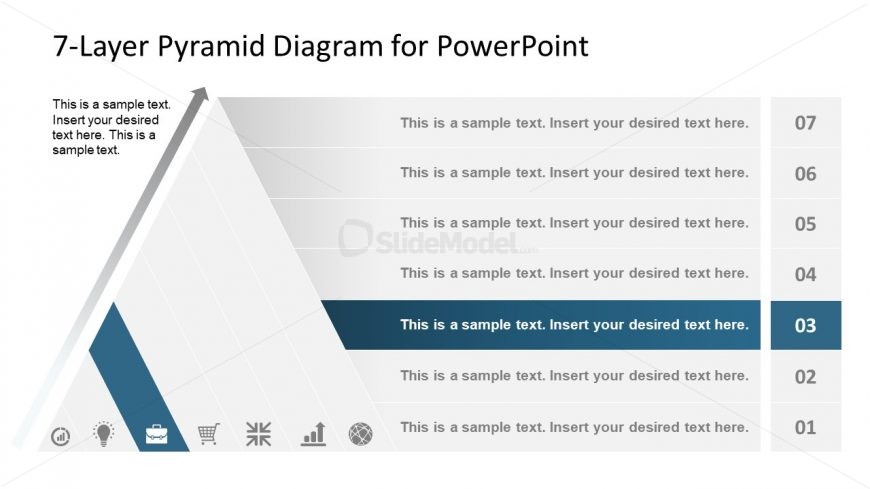 7-Layer Pyramid Diagram for PowerPoint

This is a sample text. Insert your desired text here. This is a sample text.

This is a sample text. Insert your desired text here.
07

This is a sample text. Insert your desired text here.
06

This is a sample text. Insert your desired text here.
05

SlideModel.com

This is a sample text. Insert your desired text here.
04

This is a sample text. Insert your desired text here.
03

This is a sample text. Insert your desired text here.
02

This is a sample text. Insert your desired text here.
01